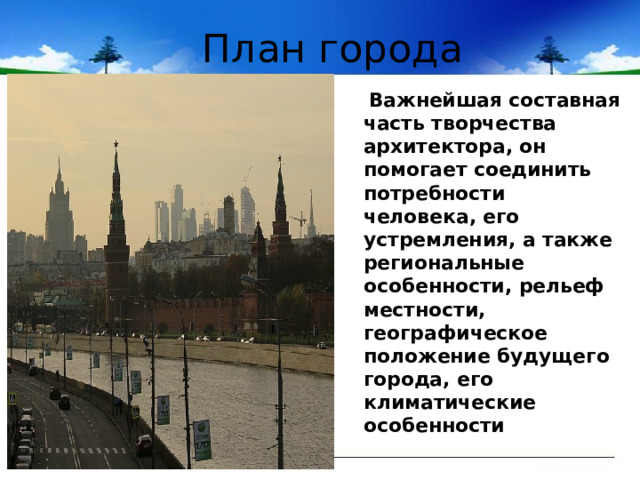 План города

Важнейшая составная часть творчества архитектора, он помогает соединить потребности человека, его устремления, а также региональные особенности, рельеф местности, географическое положение будущего города, его климатические особенности